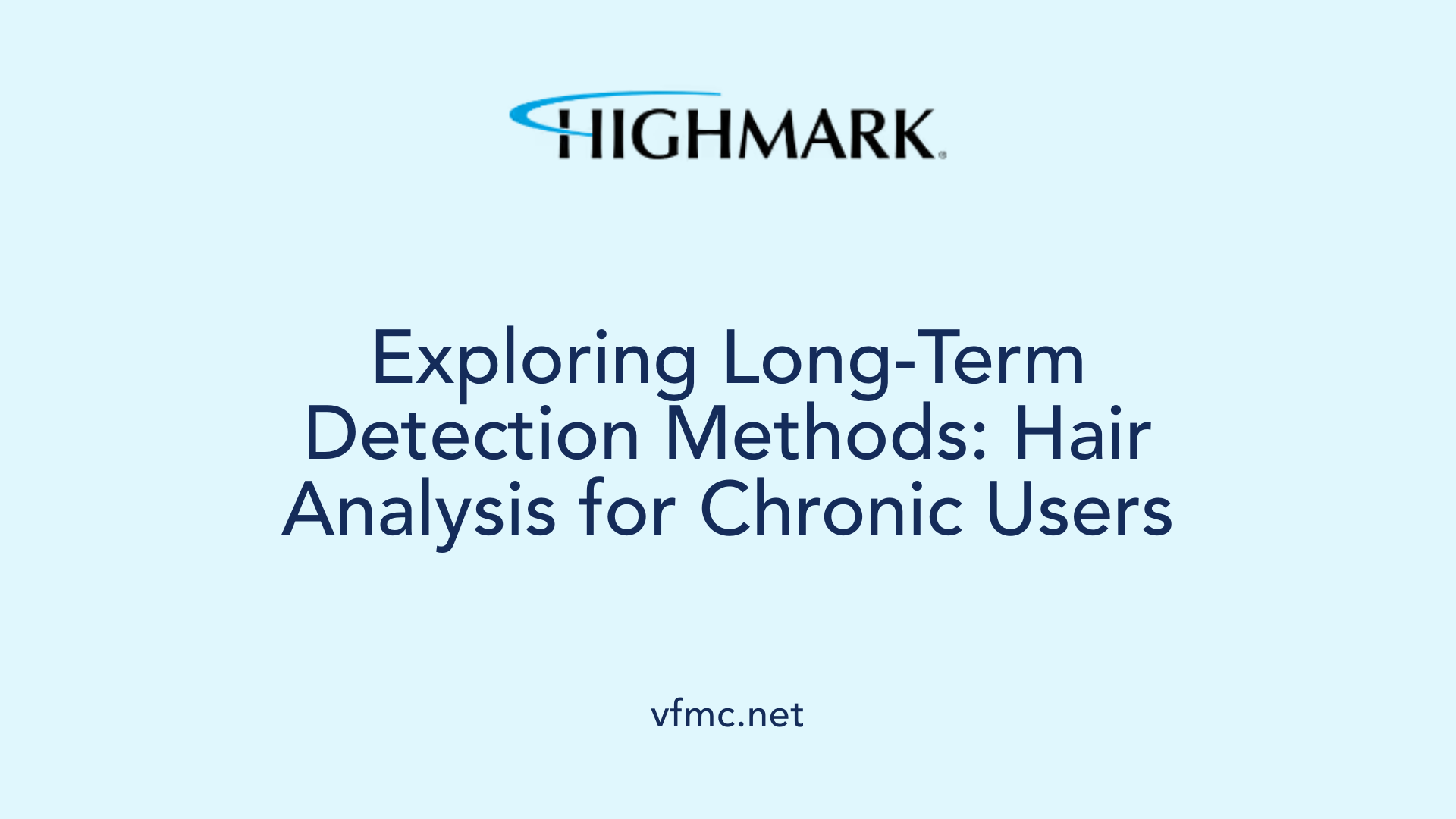 HIGHMARK®

Exploring Long-Term Detection Methods: Hair Analysis for Chronic Users

vfmc.net